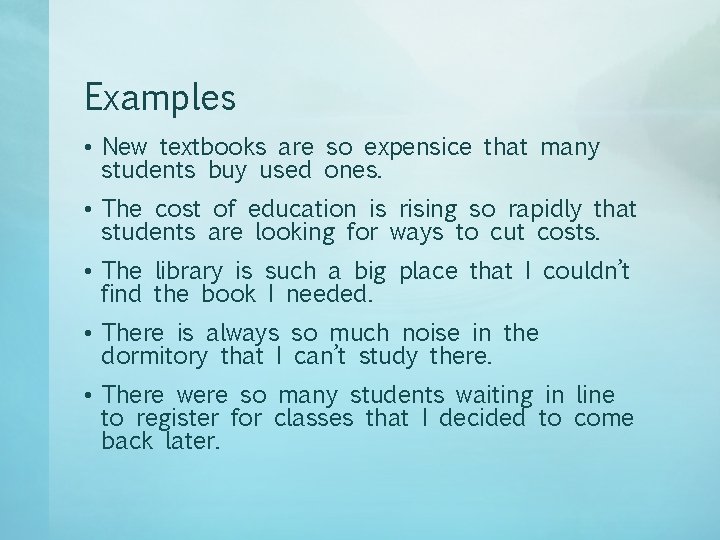 Examples

• New textbooks are so expensice that many students buy used ones.

• The cost of education is rising so rapidly that students are looking for ways to cut costs.

• The library is such a big place that I couldn't find the book I needed.

• There is always so much noise in the dormitory that I can't study there.

• There were so many students waiting in line to register for classes that I decided to come back later.